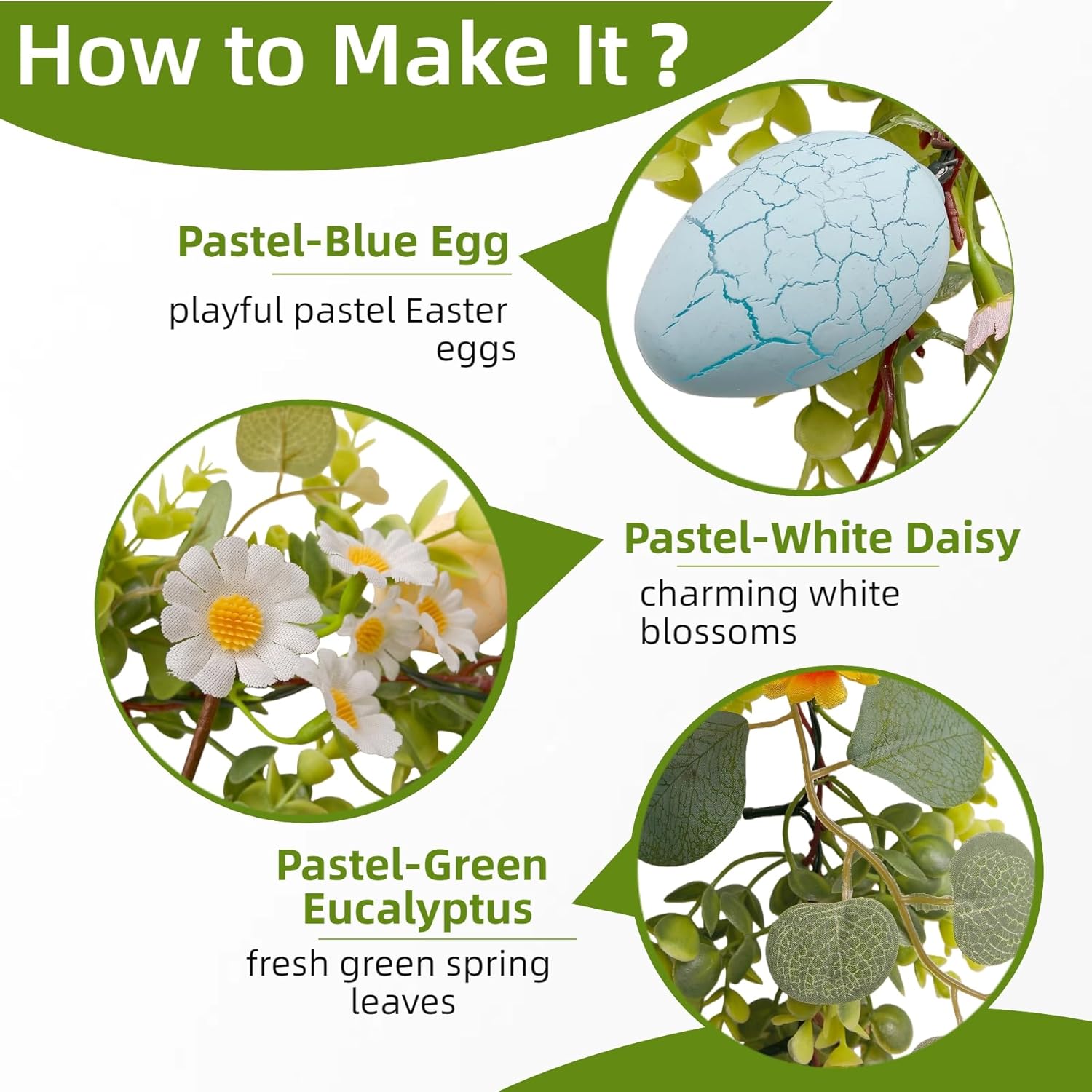 How to Make It ?

Pastel-Blue Egg

playful pastel Easter eggs

Pastel-White Daisy

charming white blossoms

Pastel-Green Eucalyptus

fresh green spring leaves